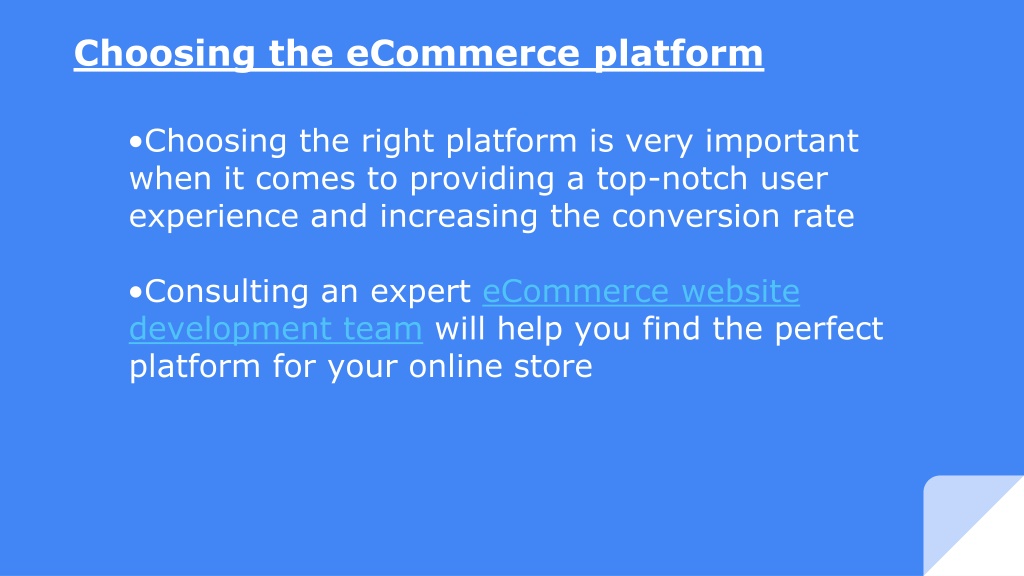 Choosing the eCommerce platform

•Choosing the right platform is very important when it comes to providing a top-notch user experience and increasing the conversion rate

•Consulting an expert eCommerce website development team will help you find the perfect platform for your online store